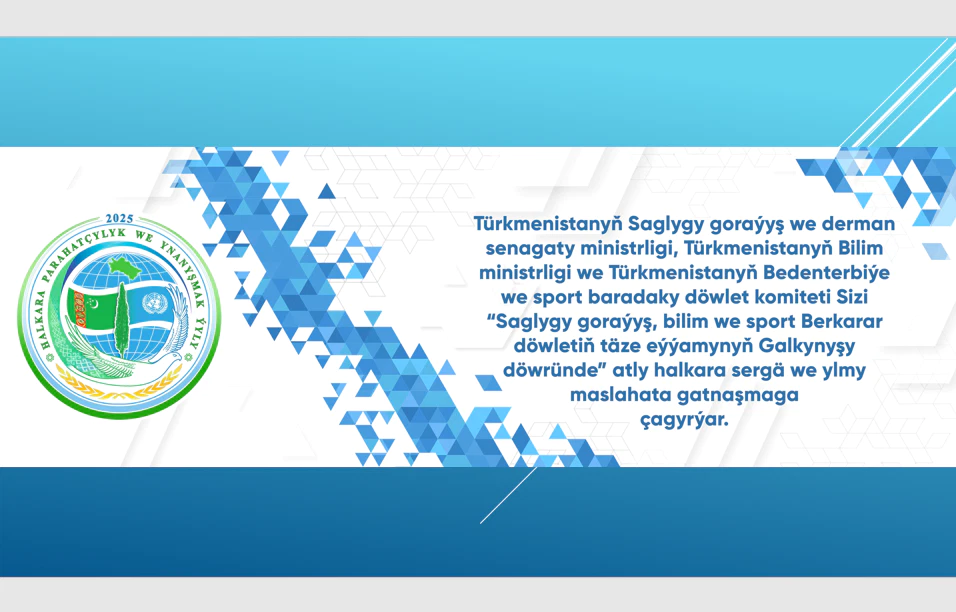 2025
HALKARA PARAHATÇYLYK WE YNANYŞMAK ÝYLY

Türkmenistanyň Saglygy goraýyş we derman senagaty ministrligi, Türkmenistanyň Bilim ministrligi we Türkmenistanyň Bedenterbiýe we sport baradaky döwlet komiteti Sizi “Saglygy goraýyş, bilim we sport Berkarar döwletiň täze eýýamynyň Galkynyşy döwründe” atly halkara sergä we ylmy maslahata gatnaşmaga çagyrýar.